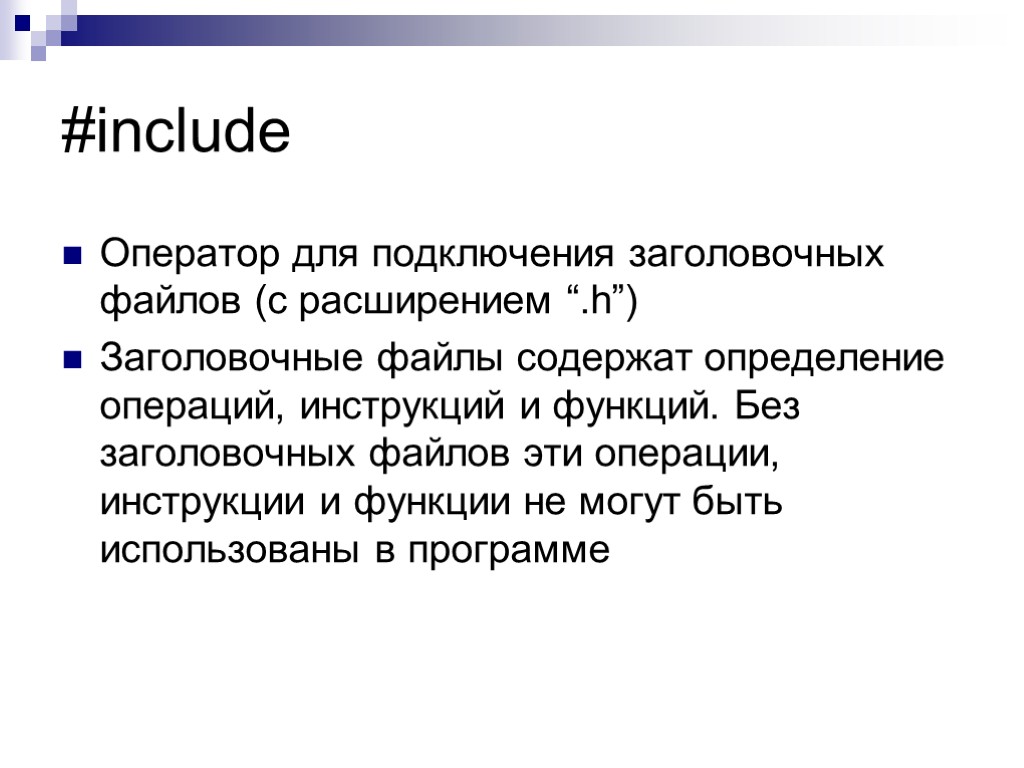 #include

Оператор для подключения заголовочных файлов (с расширением “.h”)

Заголовочные файлы содержат определение операций, инструкций и функций. Без заголовочных файлов эти операции, инструкции и функции не могут быть использованы в программе